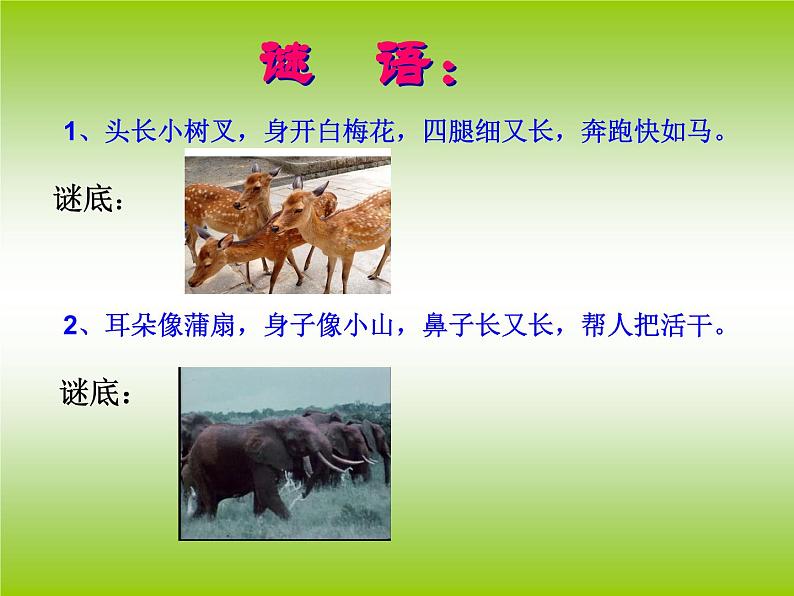 谜　语：

1、头长小树叉，身开白梅花，四腿细又长，奔跑快如马。

谜底：

2、耳朵像蒲扇，身子像小山，鼻子长又长，帮人把活干。

谜底：